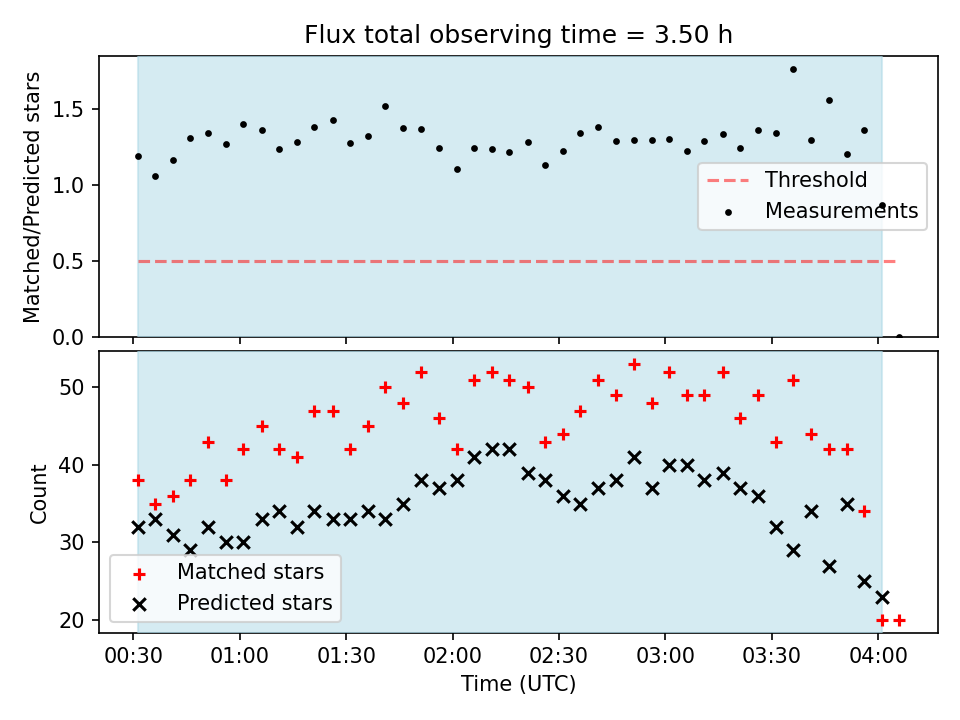 Flux total observing time = 3.50 h

Matched/Predicted stars

1.5
1.0
0.5
0.0

Threshold
Measurements

Count

50
40
30
20

Matched stars
Predicted stars

00:30 01:00 01:30 02:00 02:30 03:00 03:30 04:00
Time (UTC)